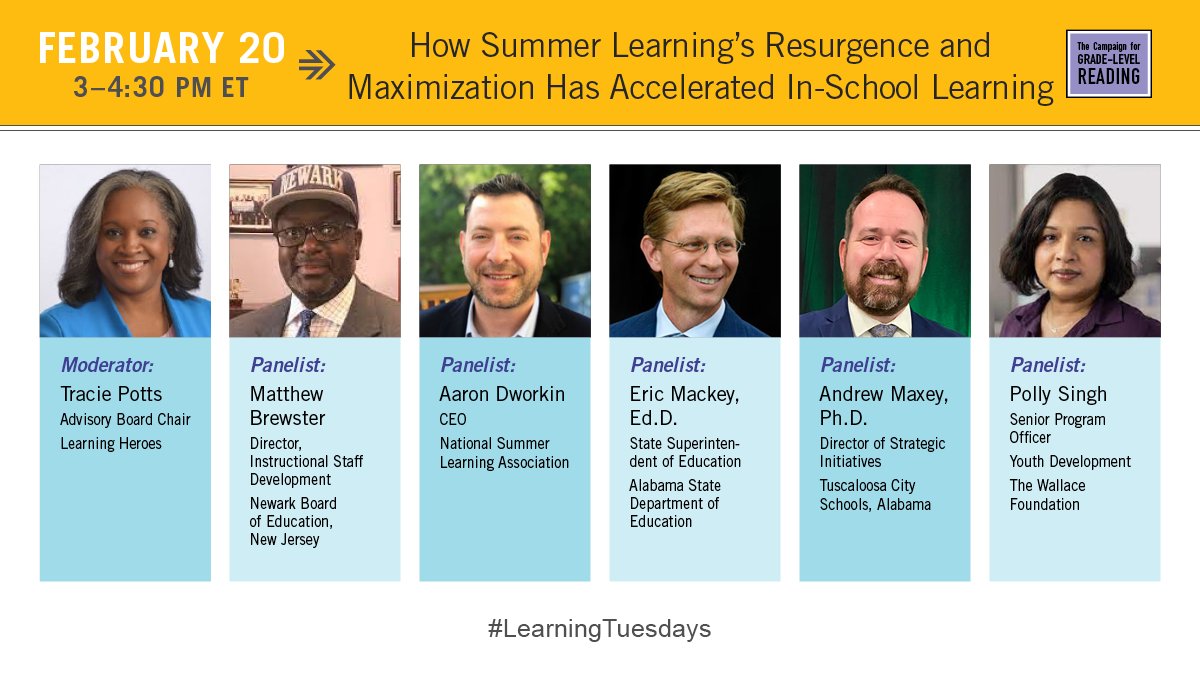 FEBRUARY 20
3–4:30 PM ET

How Summer Learning's Resurgence and Maximization Has Accelerated In-School Learning

The Campaign for GRADE-LEVEL READING

NEWARK

Moderator:
Tracie Potts
Advisory Board Chair
Learning Heroes

Panelist:
Matthew Brewster
Director, Instructional Staff Development
Newark Board of Education, New Jersey

Panelist:
Aaron Dworkin
CEO
National Summer Learning Association

Panelist:
Eric Mackey, Ed.D.
State Superintendent of Education
Alabama State Department of Education

Panelist:
Andrew Maxey, Ph.D.
Director of Strategic Initiatives
Tuscaloosa City Schools, Alabama

Panelist:
Polly Singh
Senior Program Officer
Youth Development
The Wallace Foundation

#LearningTuesdays